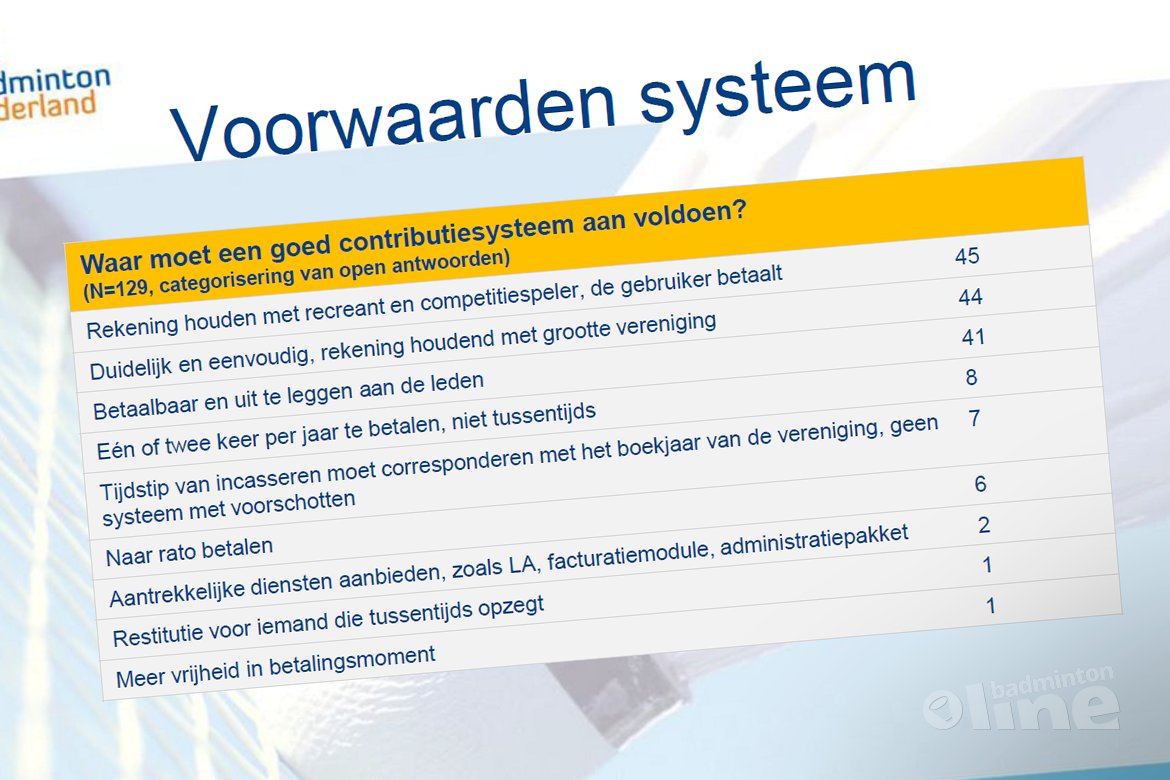 dminton
derland

Voorwaarden systeem

| Waar moet een goed contributiesysteem aan voldoen? (N=129, categorisering van open antwoorden) | |
|---|---|
| Rekening houden met recreant en competitiespeler, de gebruiker betaalt | 45 |
| Duidelijk en eenvoudig, rekening houdend met grootte vereniging | 44 |
| Betaalbaar en uit te leggen aan de leden | 41 |
| Eén of twee keer per jaar te betalen, niet tussentijds | 8 |
| Tijdstip van incasseren moet corresponderen met het boekjaar van de vereniging, geen systeem met voorschotten | 7 |
| Naar rato betalen | 6 |
| Aantrekkelijke diensten aanbieden, zoals LA, facturatiemodule, administratiepakket | 2 |
| Restitutie voor iemand die tussentijds opzegt | 1 |
| Meer vrijheid in betalingsmoment | 1 |

badminton line